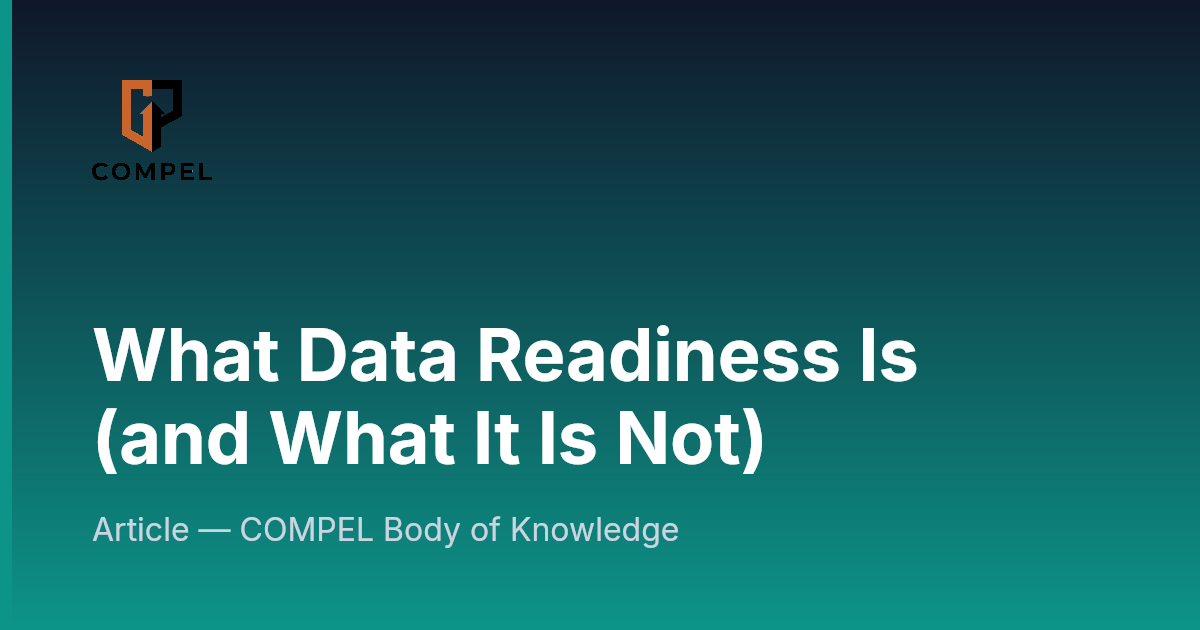 COMPEL

What Data Readiness Is (and What It Is Not)

Article — COMPEL Body of Knowledge